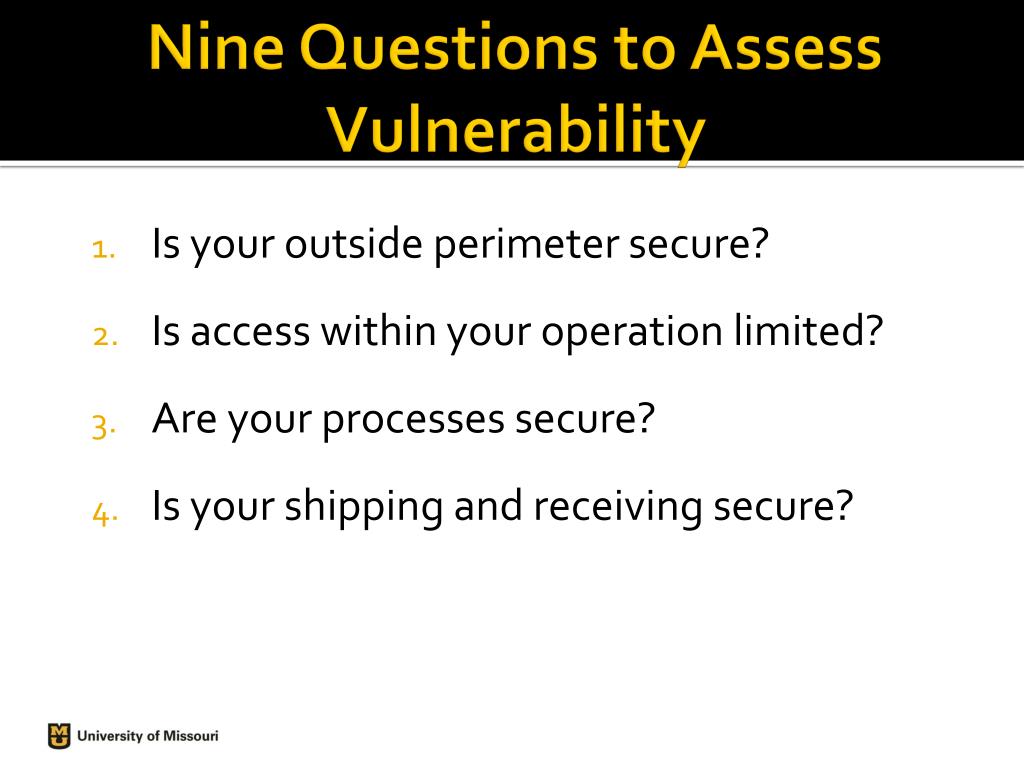 Nine Questions to Assess Vulnerability

1. Is your outside perimeter secure?
2. Is access within your operation limited?
3. Are your processes secure?
4. Is your shipping and receiving secure?

University of Missouri